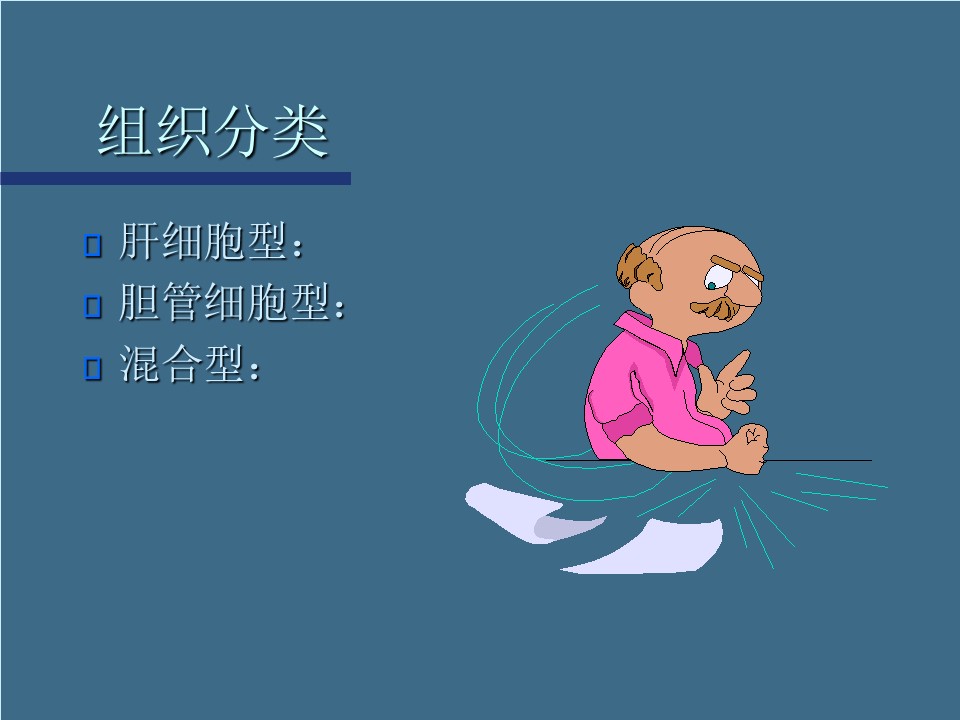 组织分类

肝细胞型：
胆管细胞型：
混合型：